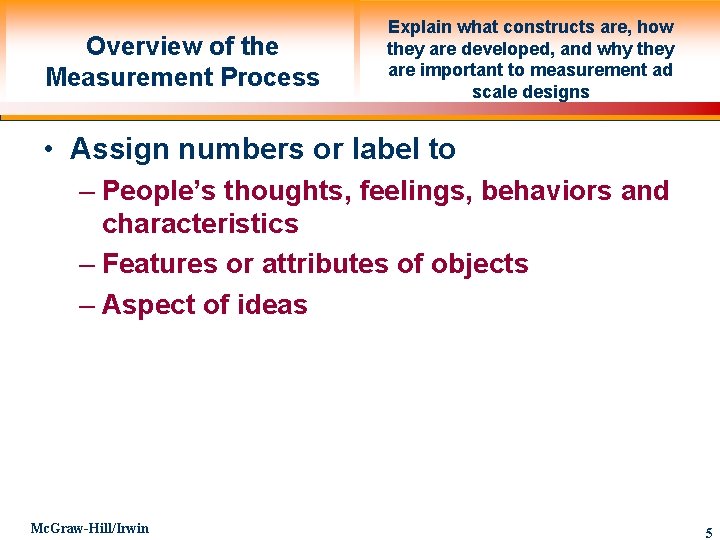 Overview of the Measurement Process

Explain what constructs are, how they are developed, and why they are important to measurement ad scale designs

• Assign numbers or label to
– People's thoughts, feelings, behaviors and characteristics
– Features or attributes of objects
– Aspect of ideas

McGraw-Hill/Irwin

5